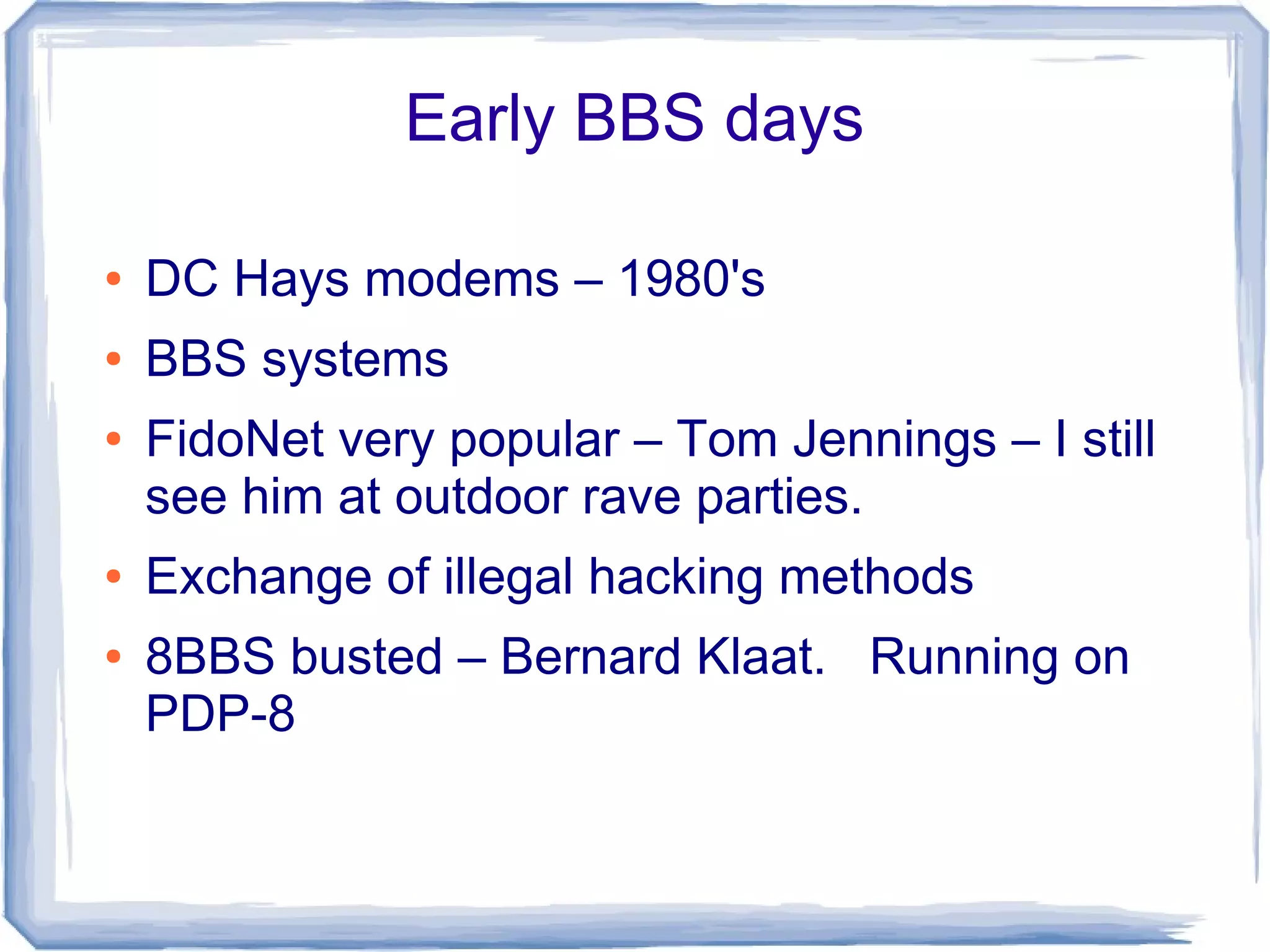 Early BBS days

• DC Hays modems – 1980's
• BBS systems
• FidoNet very popular – Tom Jennings – I still see him at outdoor rave parties.
• Exchange of illegal hacking methods
• 8BBS busted – Bernard Klaat.   Running on PDP-8